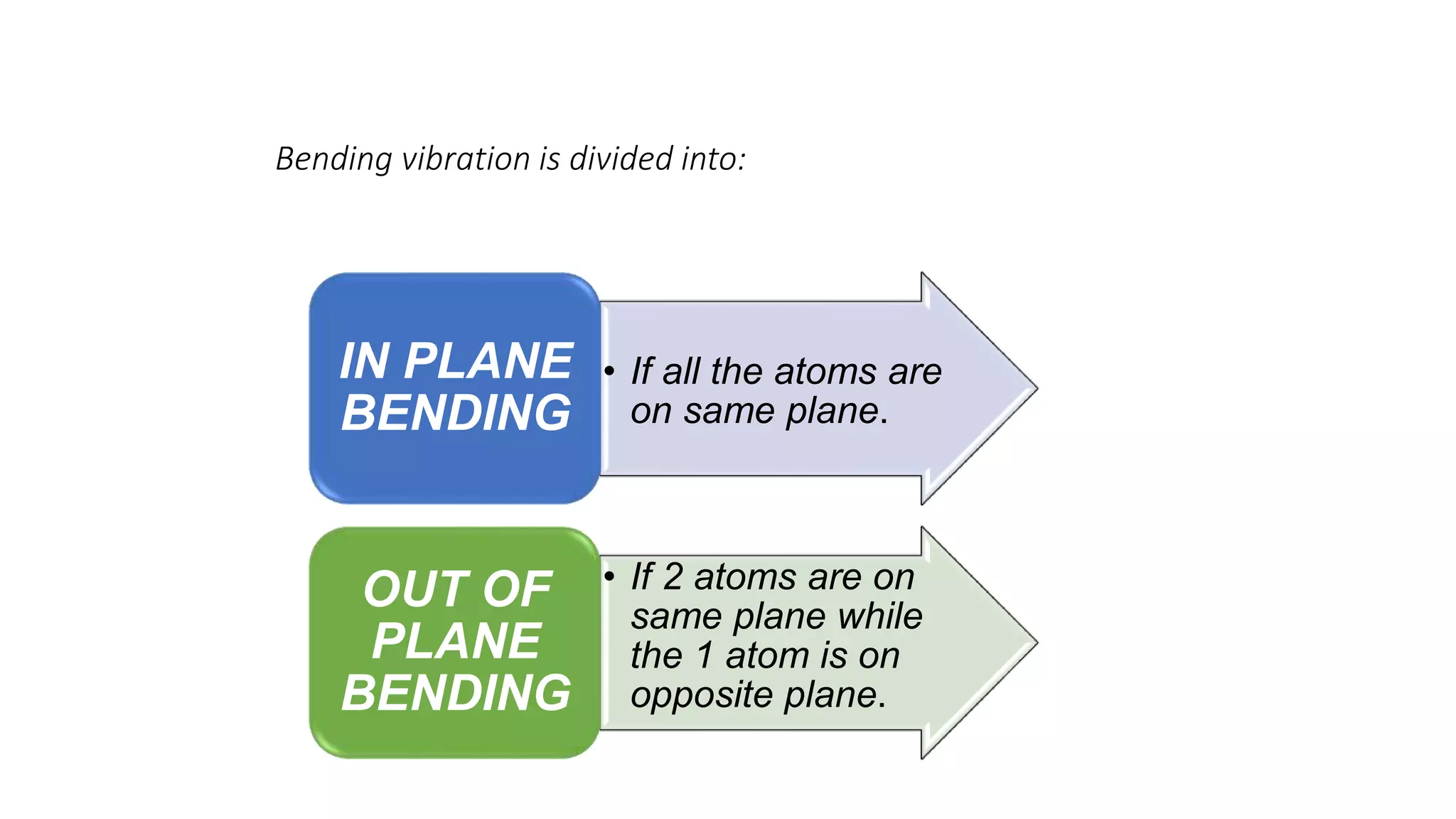 Bending vibration is divided into:

IN PLANE BENDING

• If all the atoms are on same plane.

OUT OF PLANE BENDING

• If 2 atoms are on same plane while the 1 atom is on opposite plane.